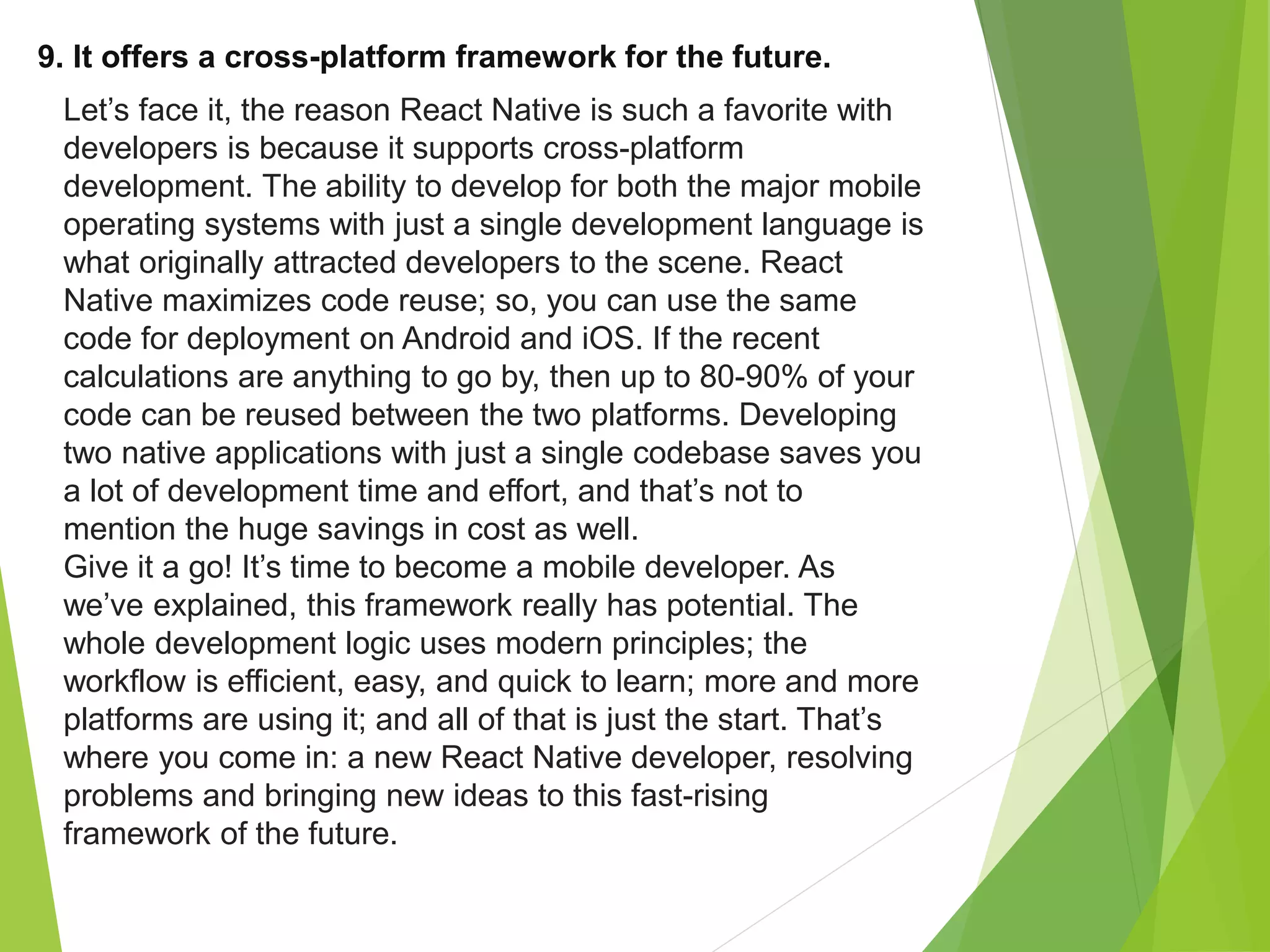 9. It offers a cross-platform framework for the future.

Let’s face it, the reason React Native is such a favorite with developers is because it supports cross-platform development. The ability to develop for both the major mobile operating systems with just a single development language is what originally attracted developers to the scene. React Native maximizes code reuse; so, you can use the same code for deployment on Android and iOS. If the recent calculations are anything to go by, then up to 80-90% of your code can be reused between the two platforms. Developing two native applications with just a single codebase saves you a lot of development time and effort, and that’s not to mention the huge savings in cost as well.
Give it a go! It’s time to become a mobile developer. As we’ve explained, this framework really has potential. The whole development logic uses modern principles; the workflow is efficient, easy, and quick to learn; more and more platforms are using it; and all of that is just the start. That’s where you come in: a new React Native developer, resolving problems and bringing new ideas to this fast-rising framework of the future.